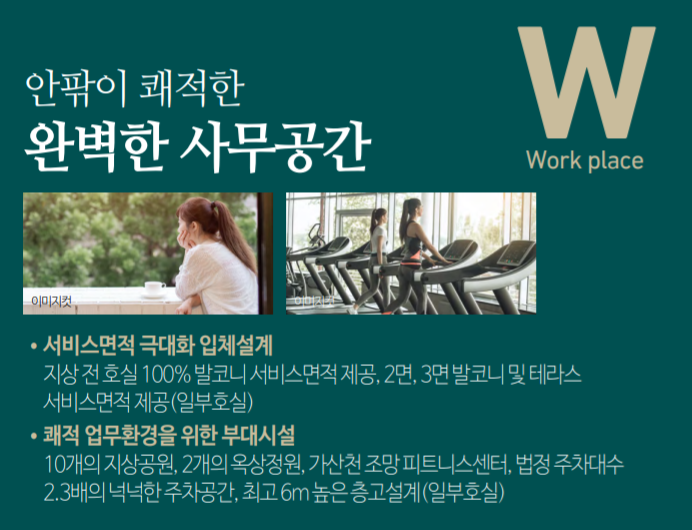 안팎이 쾌적한
완벽한 사무공간

W
Work place

이미지컷

이미지컷

• 서비스면적 극대화 입체설계
지상 전 호실 100% 발코니 서비스면적 제공, 2면, 3면 발코니 및 테라스 서비스면적 제공(일부호실)

• 쾌적 업무환경을 위한 부대시설
10개의 지상공원, 2개의 옥상정원, 가산천 조망 피트니스센터, 법정 주차대수 2.3배의 넉넉한 주차공간, 최고 6m 높은 층고설계(일부호실)